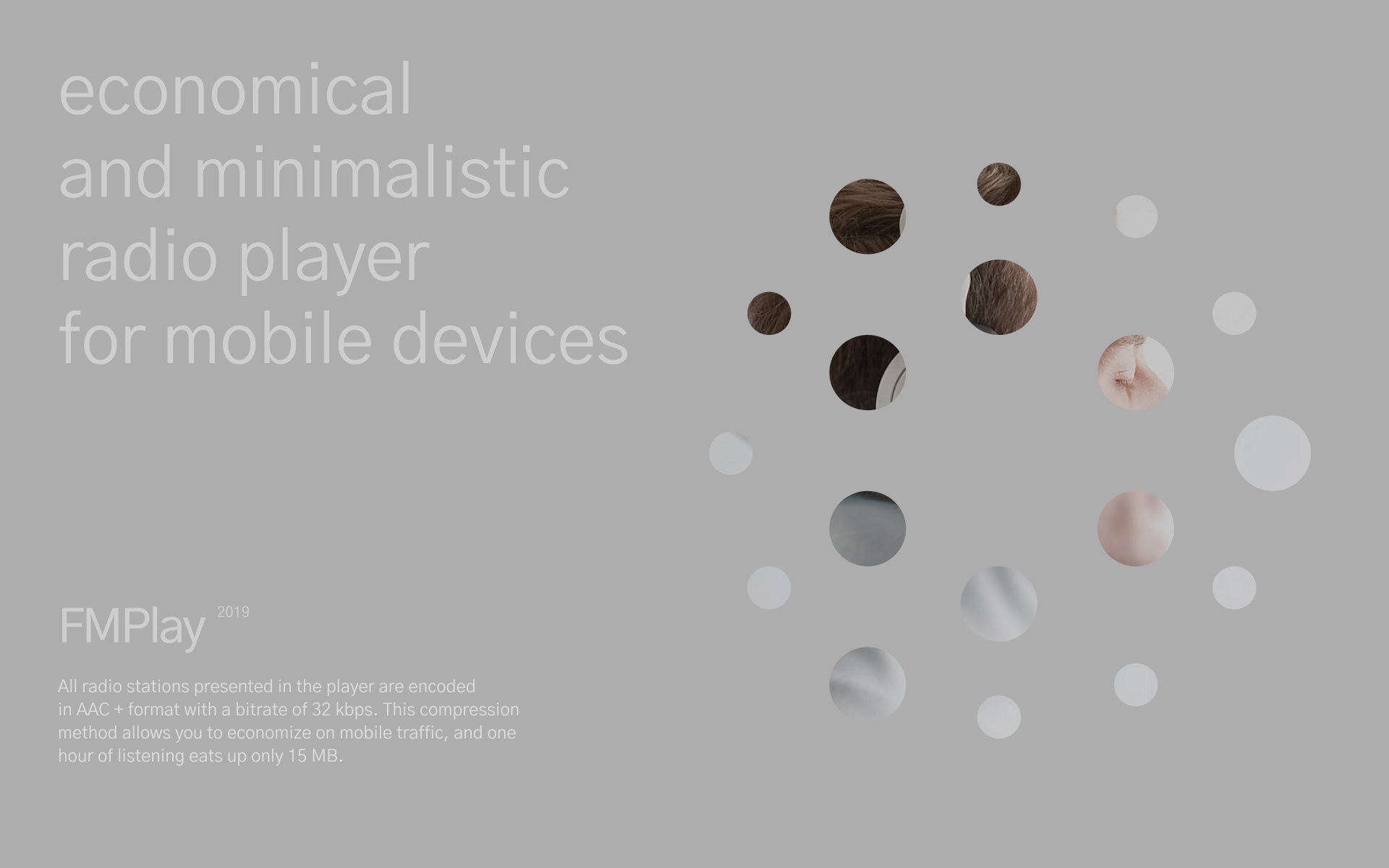 economical
and minimalistic
radio player
for mobile devices

FMPlay 2019

All radio stations presented in the player are encoded in AAC + format with a bitrate of 32 kbps. This compression method allows you to economize on mobile traffic, and one hour of listening eats up only 15 MB.